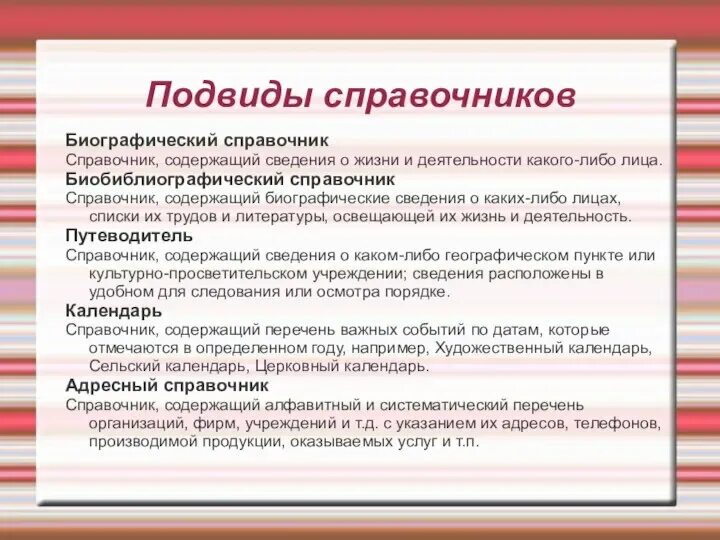 Подвиды справочников

Биографический справочник
Справочник, содержащий сведения о жизни и деятельности какого-либо лица.

Биобиблиографический справочник
Справочник, содержащий биографические сведения о каких-либо лицах, списки их трудов и литературы, освещающей их жизнь и деятельность.

Путеводитель
Справочник, содержащий сведения о каком-либо географическом пункте или культурно-просветительском учреждении; сведения расположены в удобном для следования или осмотра порядке.

Календарь
Справочник, содержащий перечень важных событий по датам, которые отмечаются в определенном году, например, Художественный календарь, Сельский календарь, Церковный календарь.

Адресный справочник
Справочник, содержащий алфавитный и систематический перечень организаций, фирм, учреждений и т.д. с указанием их адресов, телефонов, производимой продукции, оказываемых услуг и т.п.